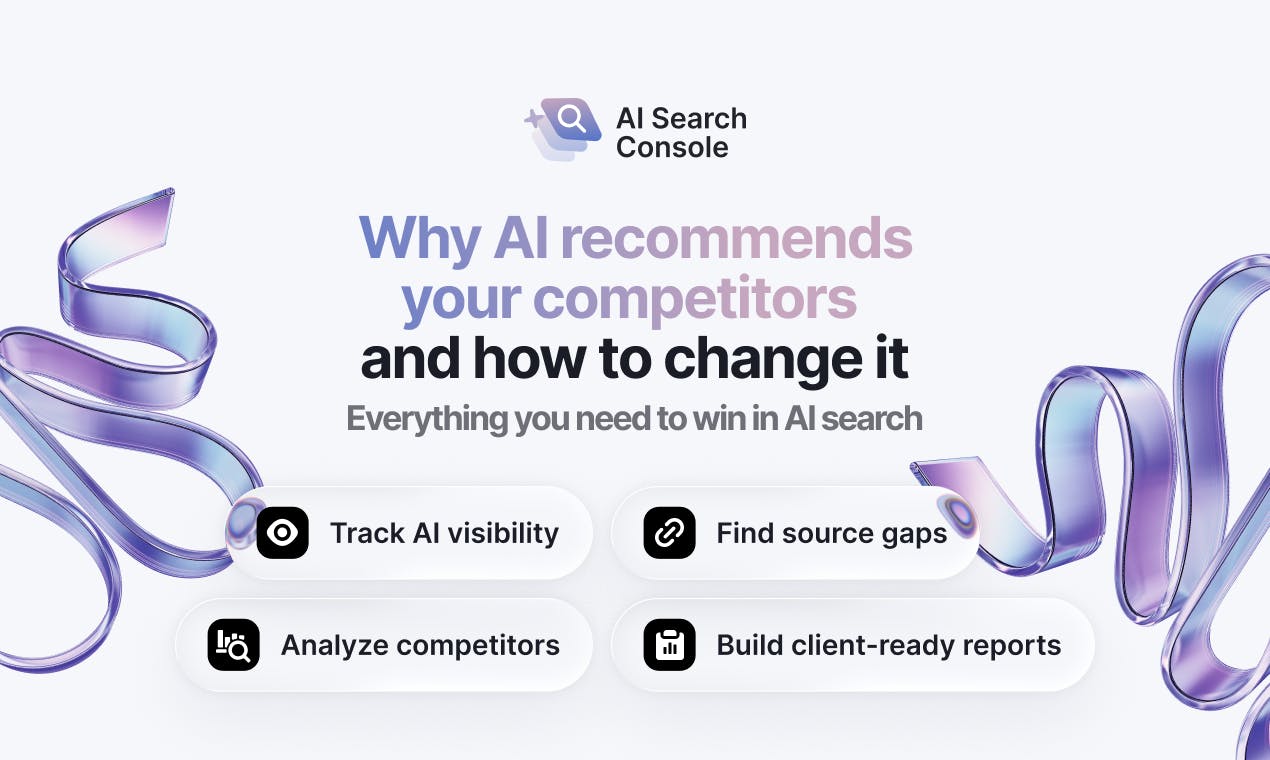 AI Search Console

Why AI recommends your competitors and how to change it

Everything you need to win in AI search

Track AI visibility

Find source gaps

Analyze competitors

Build client-ready reports